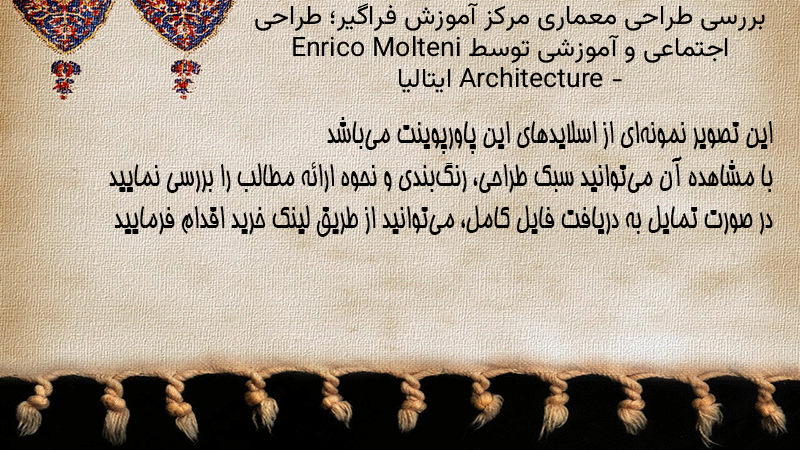 بررسی طراحی معماری مرکز آموزش فراگیر؛ طراحی اجتماعی و آموزشی توسط Enrico Molteni Architecture - ایتالیا

این تصویر نمونه‌ای از اسلایدهای این پاورپوینت می‌باشد
با مشاهده آن می‌توانید سبک طراحی، رنگ‌بندی و نحوه ارائه مطالب را بررسی نمایید
در صورت تمایل به دریافت فایل کامل، می‌توانید از طریق لینک خرید اقدام فرمایید